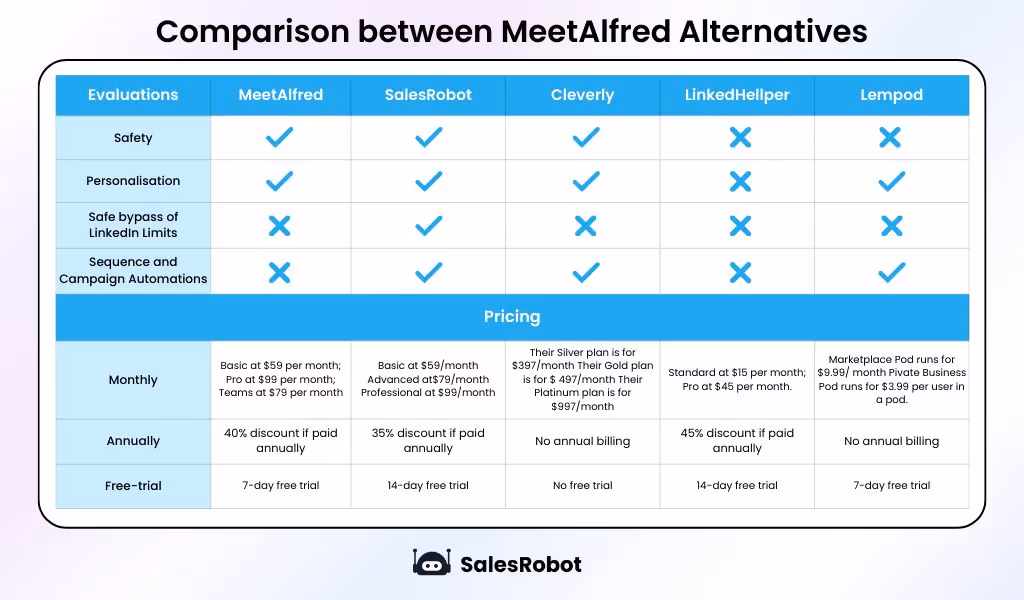 Comparison between MeetAlfred Alternatives

| Evaluations | MeetAlfred | SalesRobot | Cleverly | LinkedHellper | Lempod |
|---|---|---|---|---|---|
| Safety | ✓ | ✓ | ✓ | ✗ | ✗ |
| Personalisation | ✓ | ✓ | ✓ | ✗ | ✓ |
| Safe bypass of LinkedIn Limits | ✗ | ✓ | ✗ | ✗ | ✗ |
| Sequence and Campaign Automations | ✗ | ✓ | ✓ | ✗ | ✓ |
| Pricing | | | | | |
| Monthly | Basic at $59 per month; Pro at $99 per month; Teams at $79 per month | Basic at $59/month Advanced at$79/month Professional at $99/month | Their Silver plan is for $397/month Their Gold plan is for $ 497/month Their Platinum plan is for $997/month | Standard at $15 per month; Pro at $45 per month. | Marketplace Pod runs for $9.99/ month Pivate Business Pod runs for $3.99 per user in a pod. |
| Annually | 40% discount if paid annually | 35% discount if paid annually | No annual billing | 45% discount if paid annually | No annual billing |
| Free-trial | 7-day free trial | 14-day free trial | No free trial | 14-day free trial | 7-day free trial |

SalesRobot